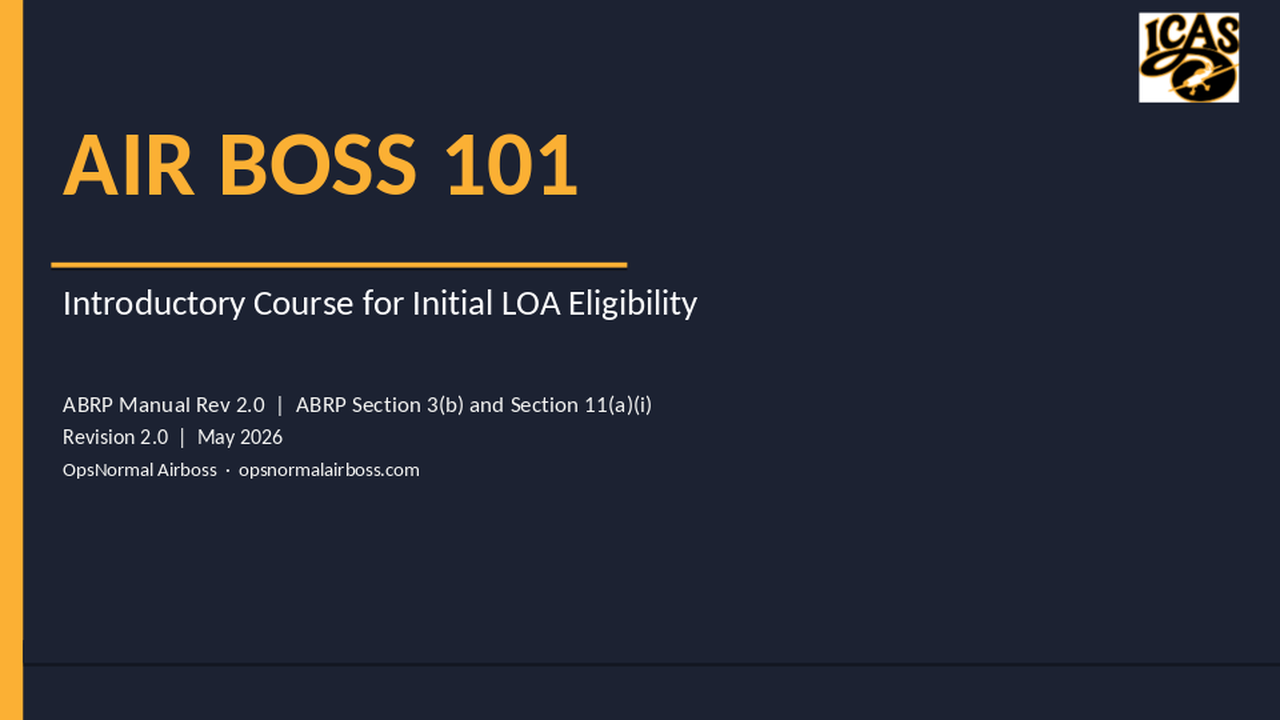 ICAS

AIR BOSS 101

Introductory Course for Initial LOA Eligibility

ABRP Manual Rev 2.0 | ABRP Section 3(b) and Section 11(a)(i)
Revision 2.0 | May 2026
OpsNormal Airboss · opsnormalairboss.com